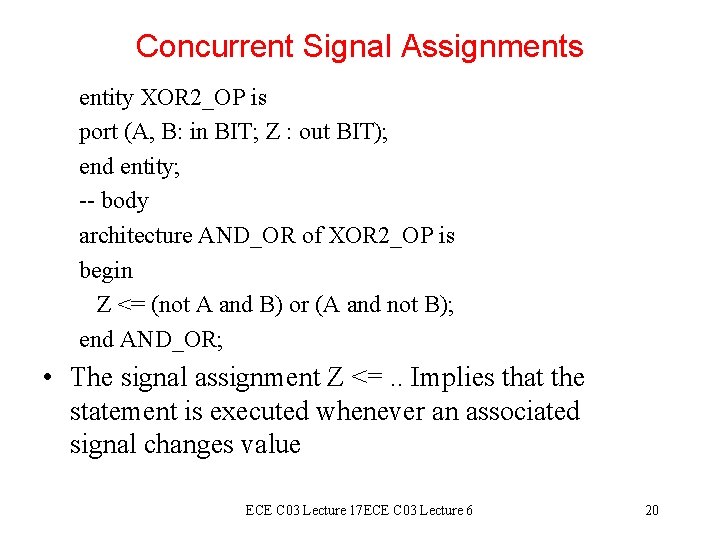 Concurrent Signal Assignments

entity XOR2_OP is
port (A, B: in BIT; Z : out BIT);
end entity;
-- body
architecture AND_OR of XOR2_OP is
begin
Z <= (not A and B) or (A and not B);
end AND_OR;

• The signal assignment Z <= .. Implies that the statement is executed whenever an associated signal changes value

ECE C03 Lecture 17ECE C03 Lecture 6

20